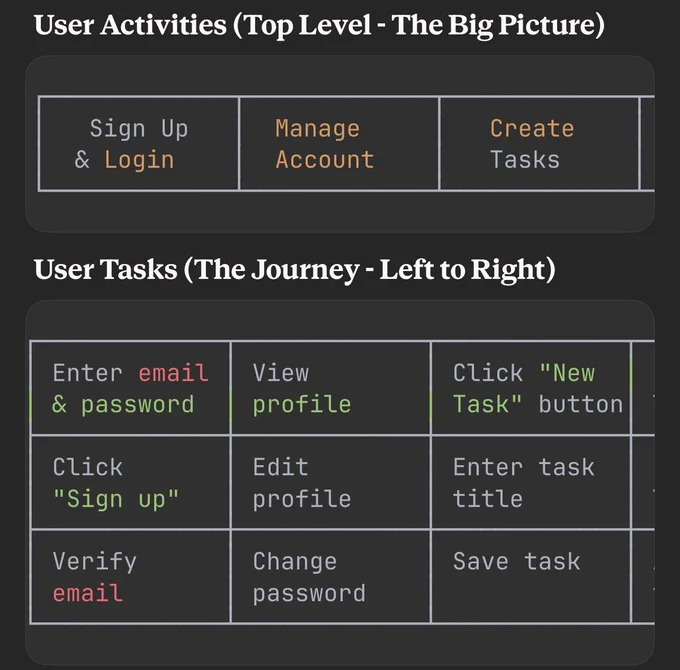 User Activities (Top Level - The Big Picture)

| Sign Up & Login | Manage Account | Create Tasks |
|---|---|---|

User Tasks (The Journey - Left to Right)

| Enter email & password | View profile | Click "New Task" button |
|---|---|---|
| Click "Sign up" | Edit profile | Enter task title |
| Verify email | Change password | Save task |